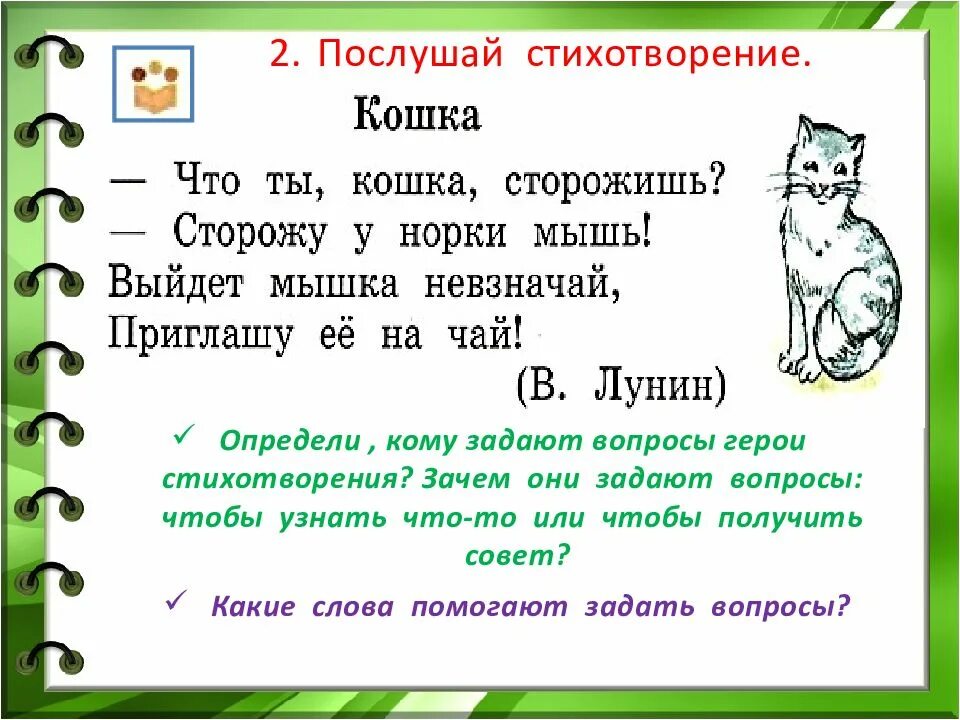 2. Послушай стихотворение.

Кошка

— Что ты, кошка, сторожишь?
— Сторожу у норки мышь!
Выйдет мышка невзначай,
Приглашу её на чай!

(В. Лунин)

✓ Определи , кому задают вопросы герои стихотворения? Зачем они задают вопросы: чтобы узнать что-то или чтобы получить совет?

✓ Какие слова помогают задать вопросы?